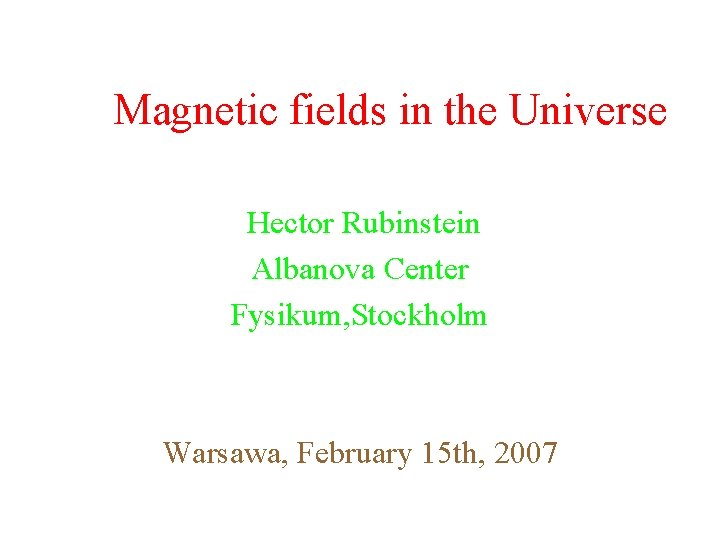 Magnetic fields in the Universe

Hector Rubinstein
Albanova Center
Fysikum,Stockholm

Warsawa, February 15th, 2007